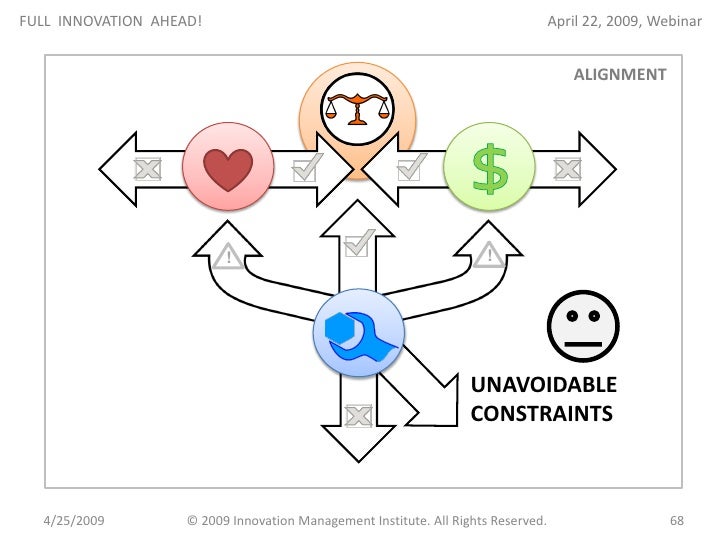 FULL INNOVATION AHEAD!

April 22, 2009, Webinar

ALIGNMENT

$

UNAVOIDABLE CONSTRAINTS

4/25/2009

© 2009 Innovation Management Institute. All Rights Reserved.

68